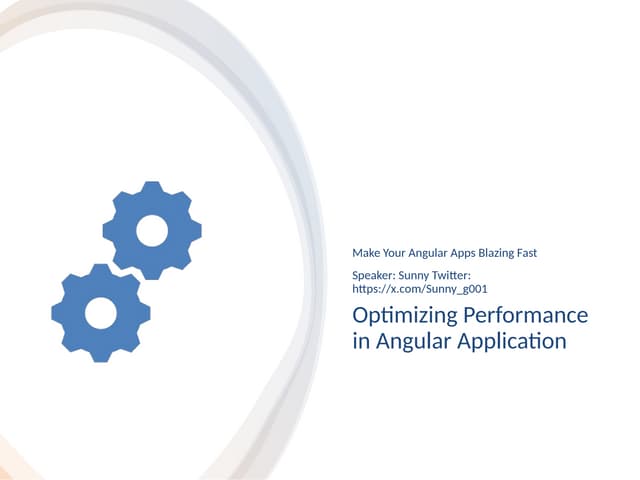 Make Your Angular Apps Blazing Fast

Speaker: Sunny Twitter: https://x.com/Sunny_g001

Optimizing Performance in Angular Application